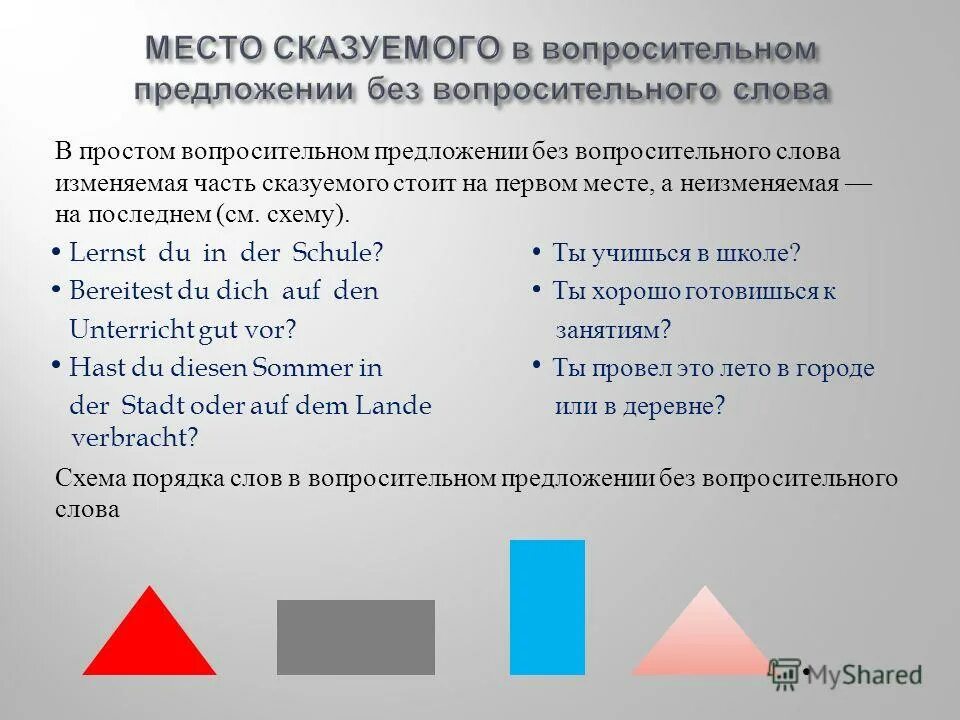 МЕСТО СКАЗУЕМОГО в вопросительном предложении без вопросительного слова

В простом вопросительном предложении без вопросительного слова изменяемая часть сказуемого стоит на первом месте, а неизменяемая — на последнем (см. схему).

• Lernst du in der Schule?
• Bereitest du dich auf den Unterricht gut vor?
• Hast du diesen Sommer in der Stadt oder auf dem Lande verbracht?

• Ты учишься в школе?
• Ты хорошо готовишься к занятиям?
• Ты провел это лето в городе или в деревне?

Схема порядка слов в вопросительном предложении без вопросительного слова

•

MyShared